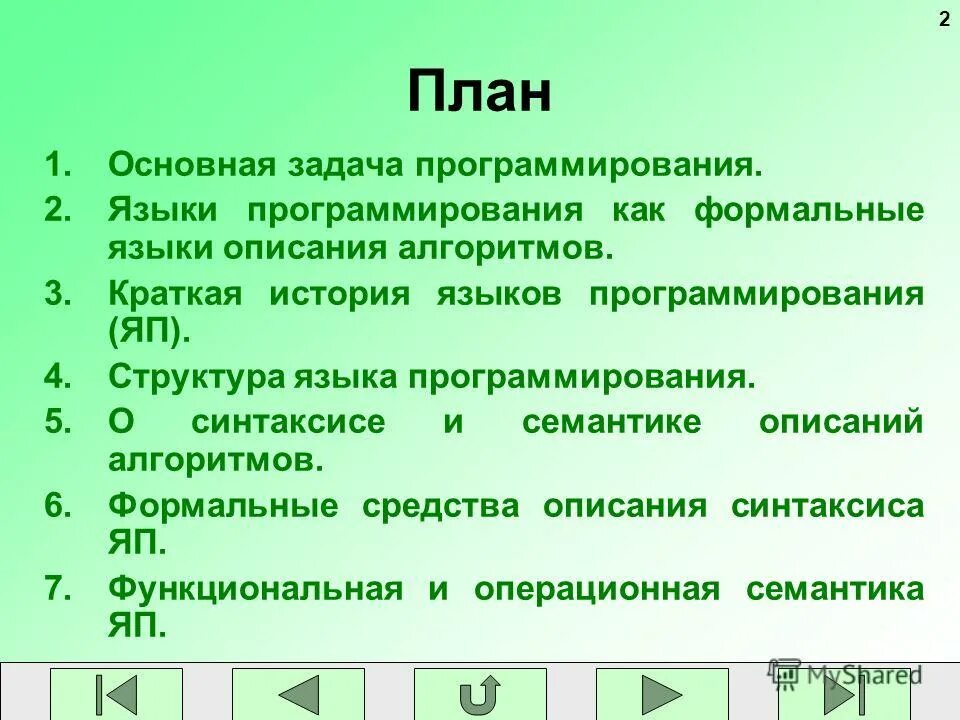 2

План

1. Основная задача программирования.
2. Языки программирования как формальные языки описания алгоритмов.
3. Краткая история языков программирования (ЯП).
4. Структура языка программирования.
5. О синтаксисе и семантике описаний алгоритмов.
6. Формальные средства описания синтаксиса ЯП.
7. Функциональная и операционная семантика ЯП.

MyShared